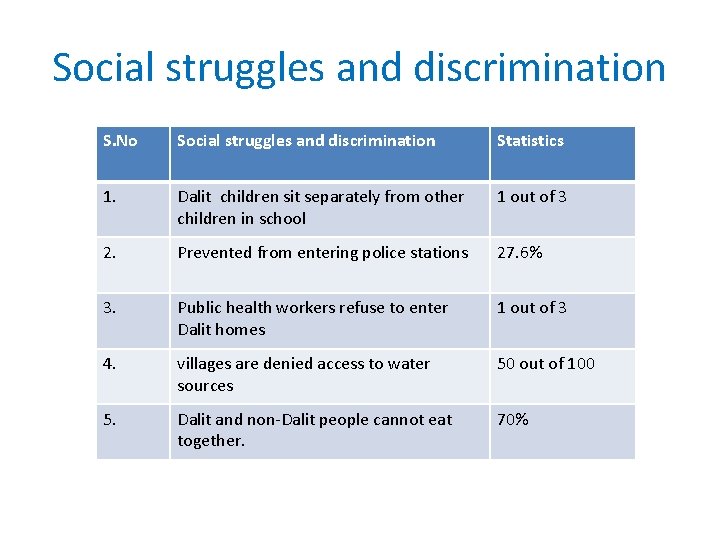 Social struggles and discrimination

| S.No | Social struggles and discrimination | Statistics |
|---|---|---|
| 1. | Dalit children sit separately from other children in school | 1 out of 3 |
| 2. | Prevented from entering police stations | 27.6% |
| 3. | Public health workers refuse to enter Dalit homes | 1 out of 3 |
| 4. | villages are denied access to water sources | 50 out of 100 |
| 5. | Dalit and non-Dalit people cannot eat together. | 70% |